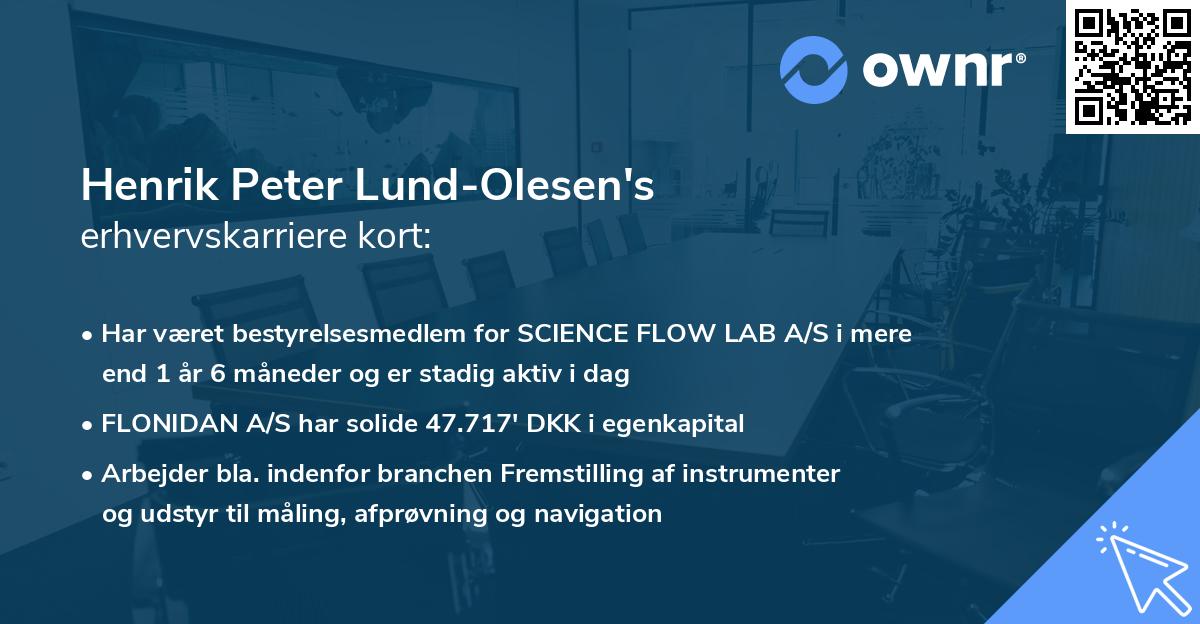 ownr®

Henrik Peter Lund-Olesen's
erhvervskarriere kort:

• Har været bestyrelsesmedlem for SCIENCE FLOW LAB A/S i mere end 1 år 6 måneder og er stadig aktiv i dag

• FLONIDAN A/S har solide 47.717' DKK i egenkapital

• Arbejder bla. indenfor branchen Fremstilling af instrumenter og udstyr til måling, afprøvning og navigation